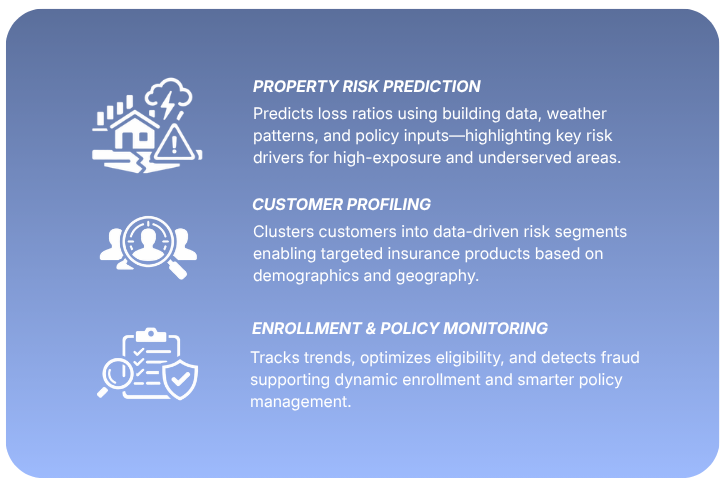 PROPERTY RISK PREDICTION

Predicts loss ratios using building data, weather patterns, and policy inputs—highlighting key risk drivers for high-exposure and underserved areas.

CUSTOMER PROFILING

Clusters customers into data-driven risk segments enabling targeted insurance products based on demographics and geography.

ENROLLMENT & POLICY MONITORING

Tracks trends, optimizes eligibility, and detects fraud supporting dynamic enrollment and smarter policy management.